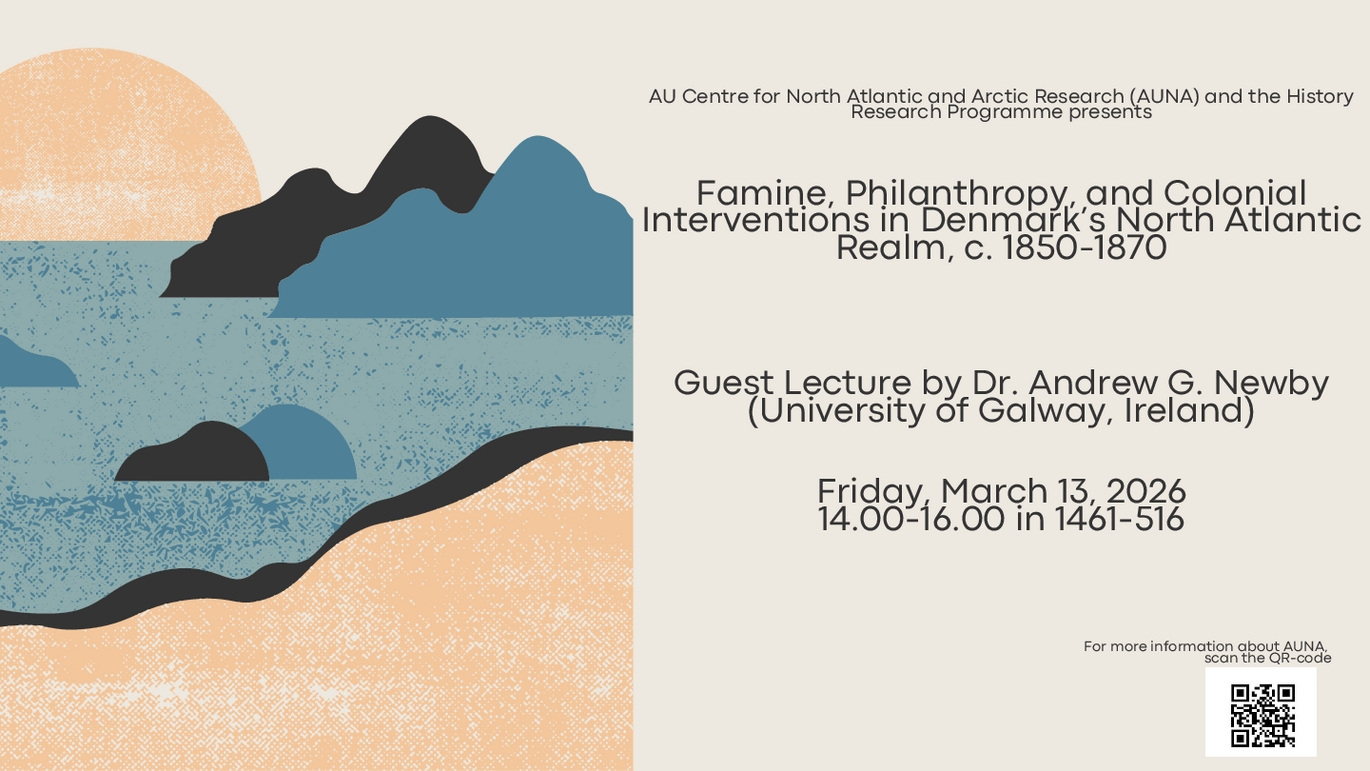 AU Centre for North Atlantic and Arctic Research (AUNA) and the History Research Programme presents

Famine, Philanthropy, and Colonial Interventions in Denmark's North Atlantic Realm, c. 1850-1870

Guest Lecture by Dr. Andrew G. Newby (University of Galway, Ireland)

Friday, March 13, 2026
14.00-16.00 in 1461-516

For more information about AUNA, scan the QR-code